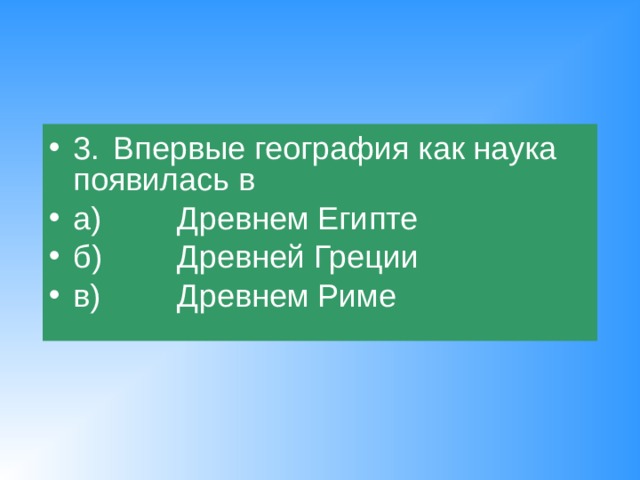 • 3. Впервые география как наука появилась в
• а) Древнем Египте
• б) Древней Греции
• в) Древнем Риме